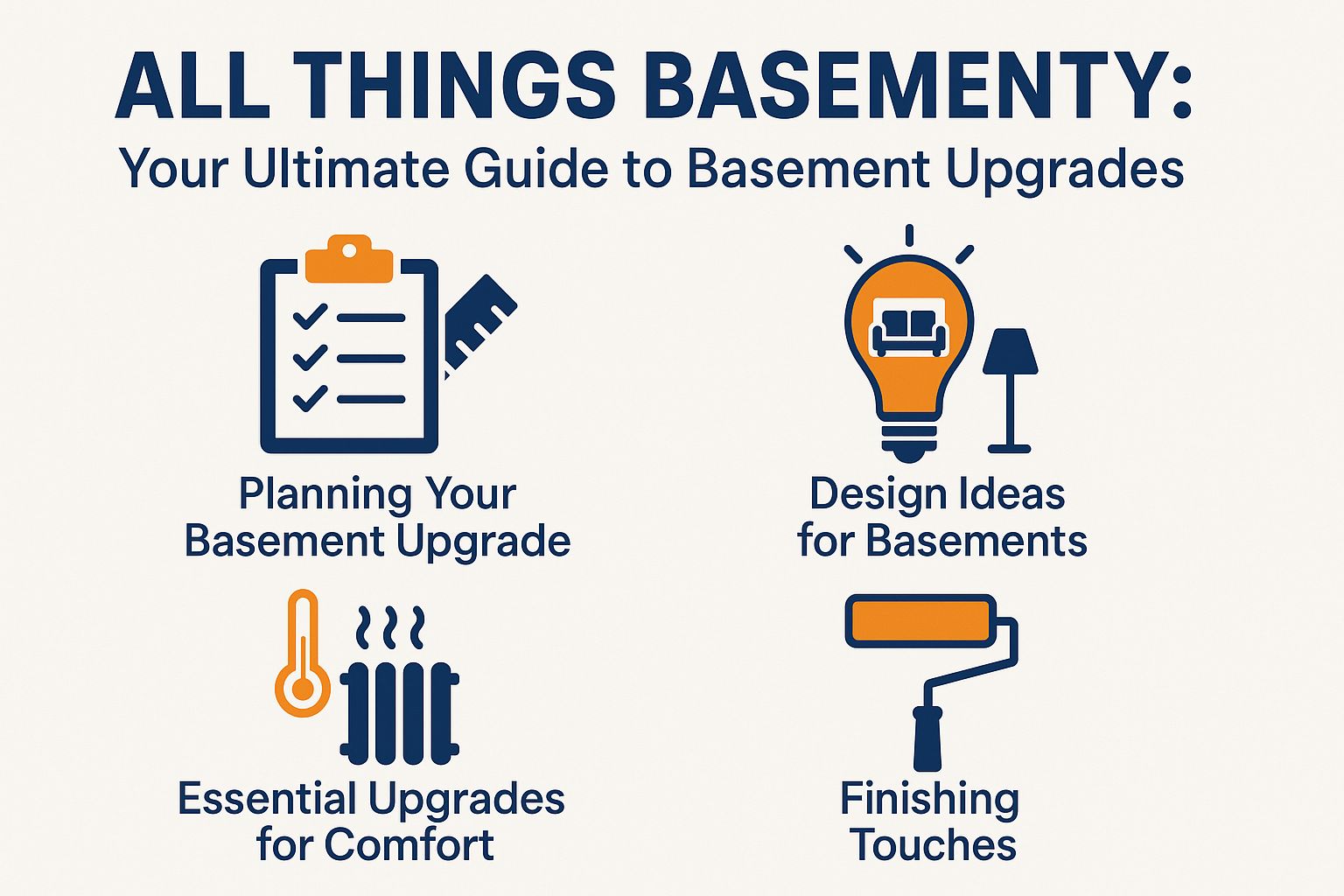 ALL THINGS BASEMENTY:
Your Ultimate Guide to Basement Upgrades

Planning Your Basement Upgrade

Design Ideas for Basements

Essential Upgrades for Comfort

Finishing Touches